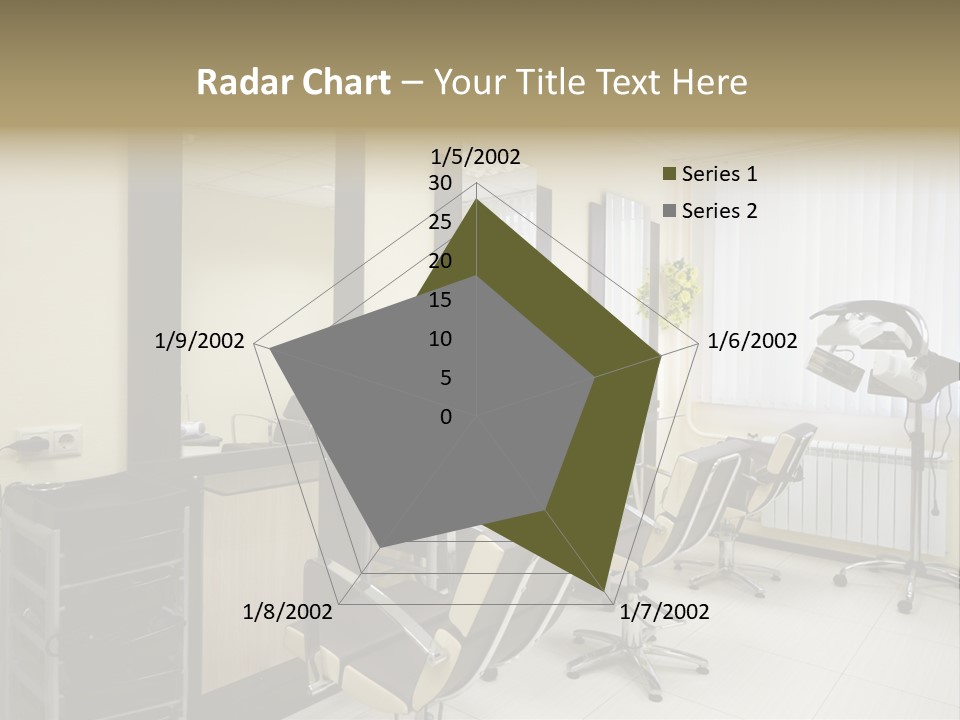 Radar Chart – Your Title Text Here

1/5/2002

30
25
20
15
10
5
0

1/6/2002
1/7/2002
1/8/2002
1/9/2002

Series 1
Series 2